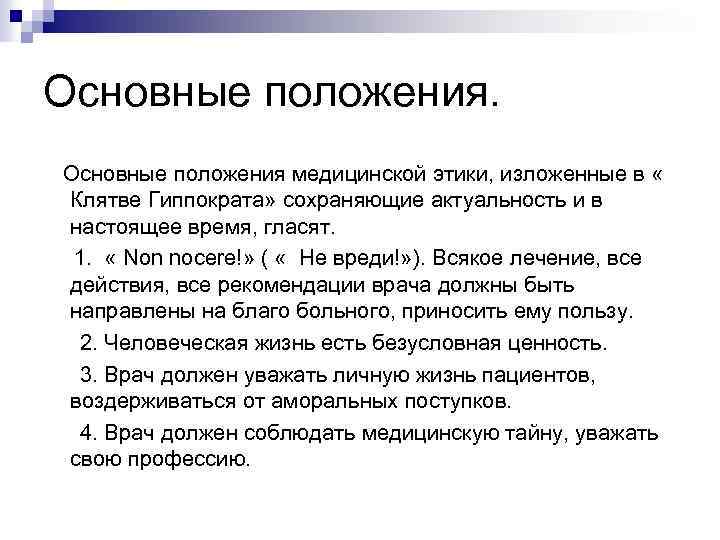 Основные положения.

Основные положения медицинской этики, изложенные в « Клятве Гиппократа» сохраняющие актуальность и в настоящее время, гласят.

1. « Non nocere!» ( « Не вреди!»). Всякое лечение, все действия, все рекомендации врача должны быть направлены на благо больного, приносить ему пользу.

2. Человеческая жизнь есть безусловная ценность.

3. Врач должен уважать личную жизнь пациентов, воздерживаться от аморальных поступков.

4. Врач должен соблюдать медицинскую тайну, уважать свою профессию.